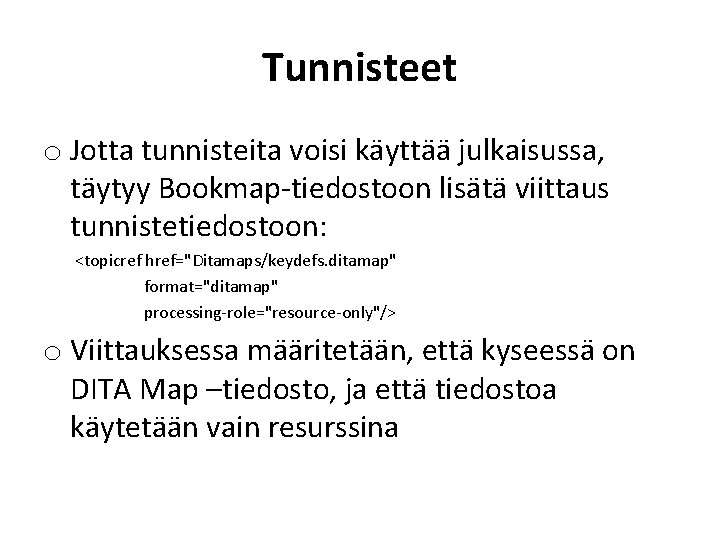 Tunnisteet

o Jotta tunnisteita voisi käyttää julkaisussa, täytyy Bookmap-tiedostoon lisätä viittaus tunnistetiedostoon:

<topicref href="Ditamaps/keydefs.ditamap"
format="ditamap"
processing-role="resource-only"/>

o Viittauksessa määritetään, että kyseessä on DITA Map –tiedosto, ja että tiedostoa käytetään vain resurssina